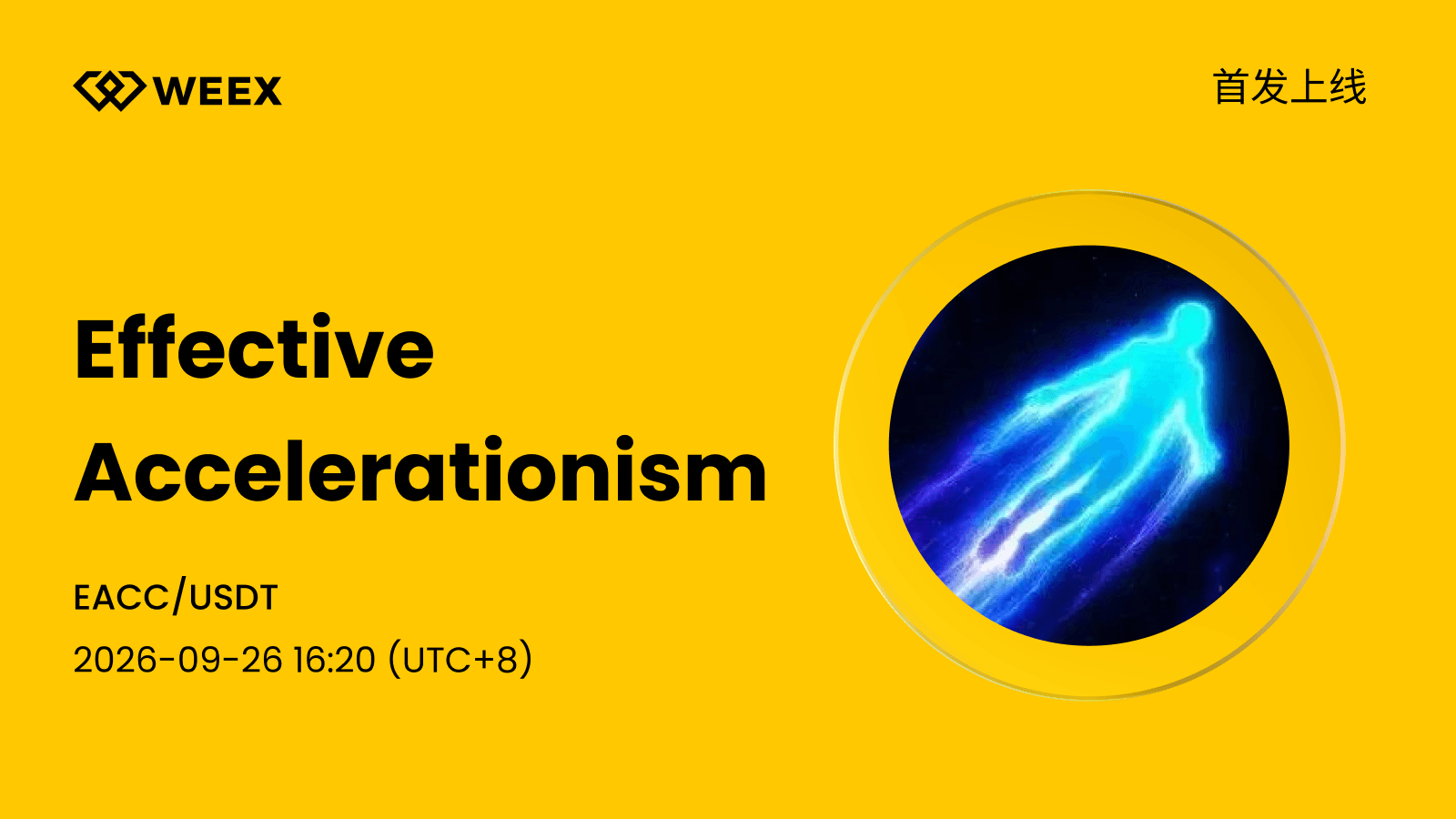 WEEX

首发上线

Effective Accelerationism

EACC/USDT

2026-09-26 16:20 (UTC+8)